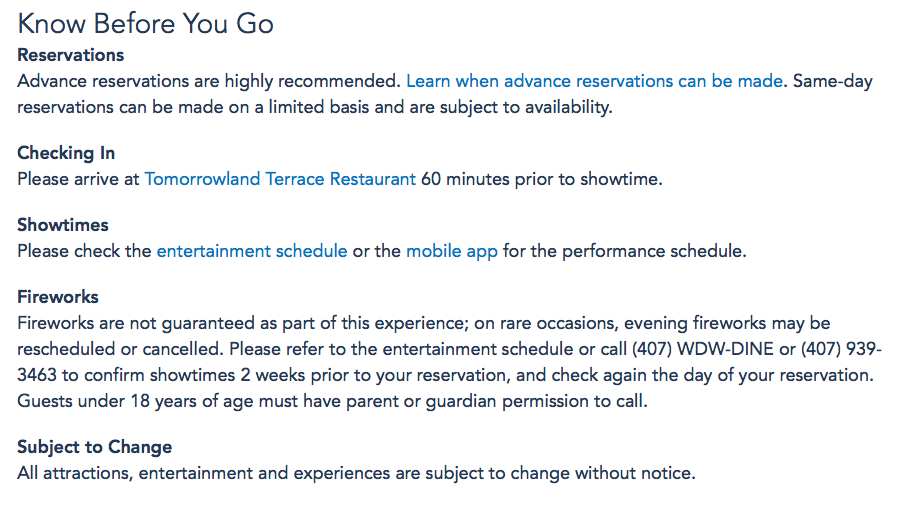 Know Before You Go

Reservations
Advance reservations are highly recommended. Learn when advance reservations can be made. Same-day reservations can be made on a limited basis and are subject to availability.

Checking In
Please arrive at Tomorrowland Terrace Restaurant 60 minutes prior to showtime.

Showtimes
Please check the entertainment schedule or the mobile app for the performance schedule.

Fireworks
Fireworks are not guaranteed as part of this experience; on rare occasions, evening fireworks may be rescheduled or cancelled. Please refer to the entertainment schedule or call (407) WDW-DINE or (407) 939-3463 to confirm showtimes 2 weeks prior to your reservation, and check again the day of your reservation. Guests under 18 years of age must have parent or guardian permission to call.

Subject to Change
All attractions, entertainment and experiences are subject to change without notice.